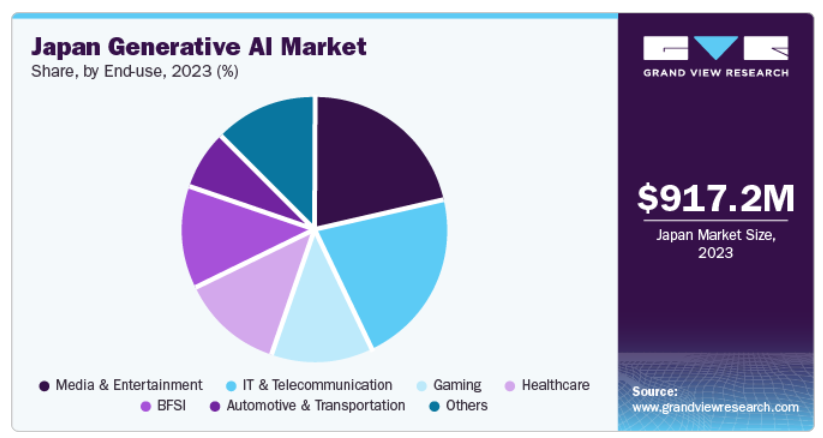 Japan Generative AI Market
Share, by End-use, 2023 (%)

Media & Entertainment
IT & Telecommunication
Gaming
Healthcare
BFSI
Automotive & Transportation
Others

GRAND VIEW RESEARCH

$917.2M
Japan Market Size, 2023

Source:
www.grandviewresearch.com